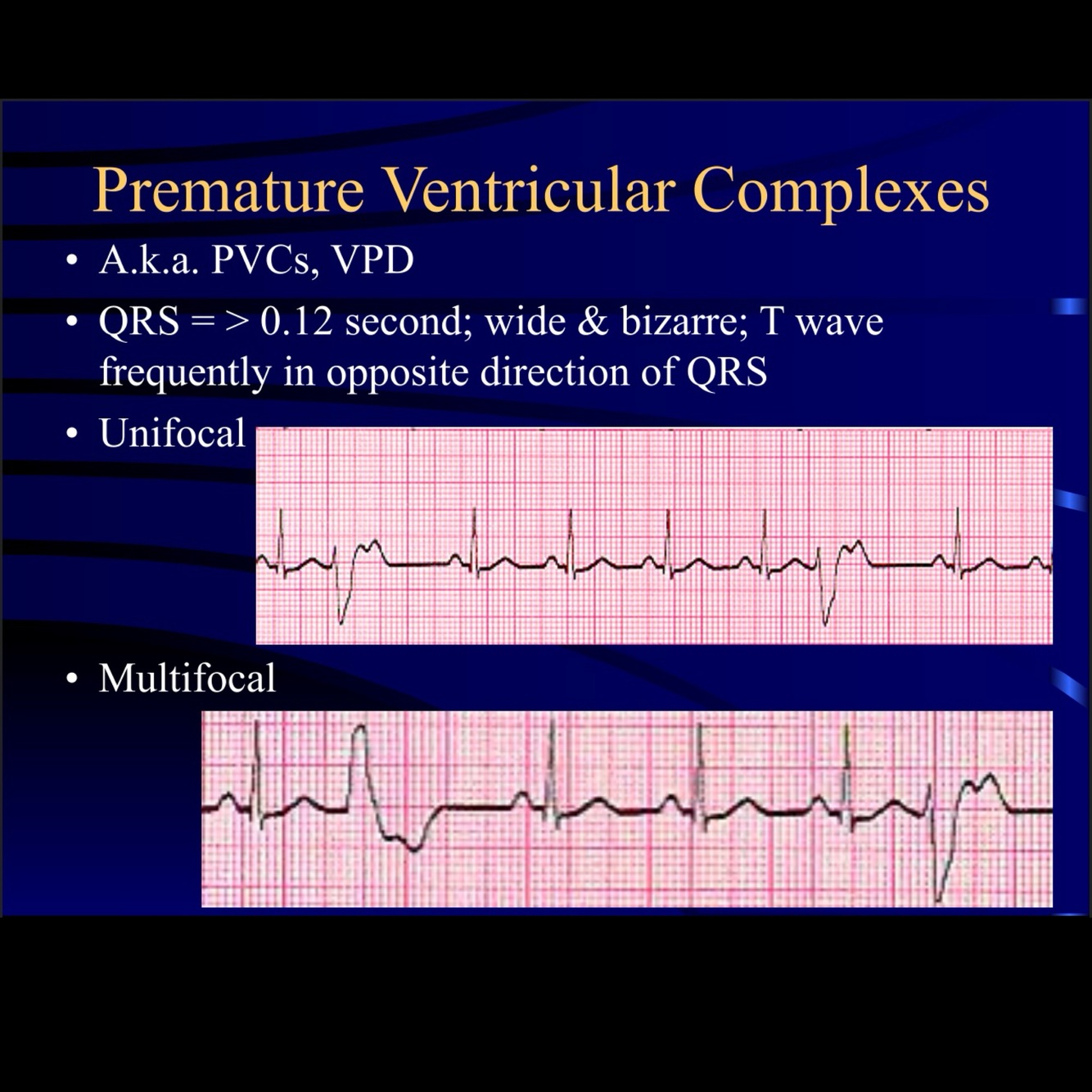 Premature Ventricular Complexes

• A.k.a. PVCs, VPD

• QRS = > 0.12 second; wide & bizarre; T wave frequently in opposite direction of QRS

• Unifocal

• Multifocal